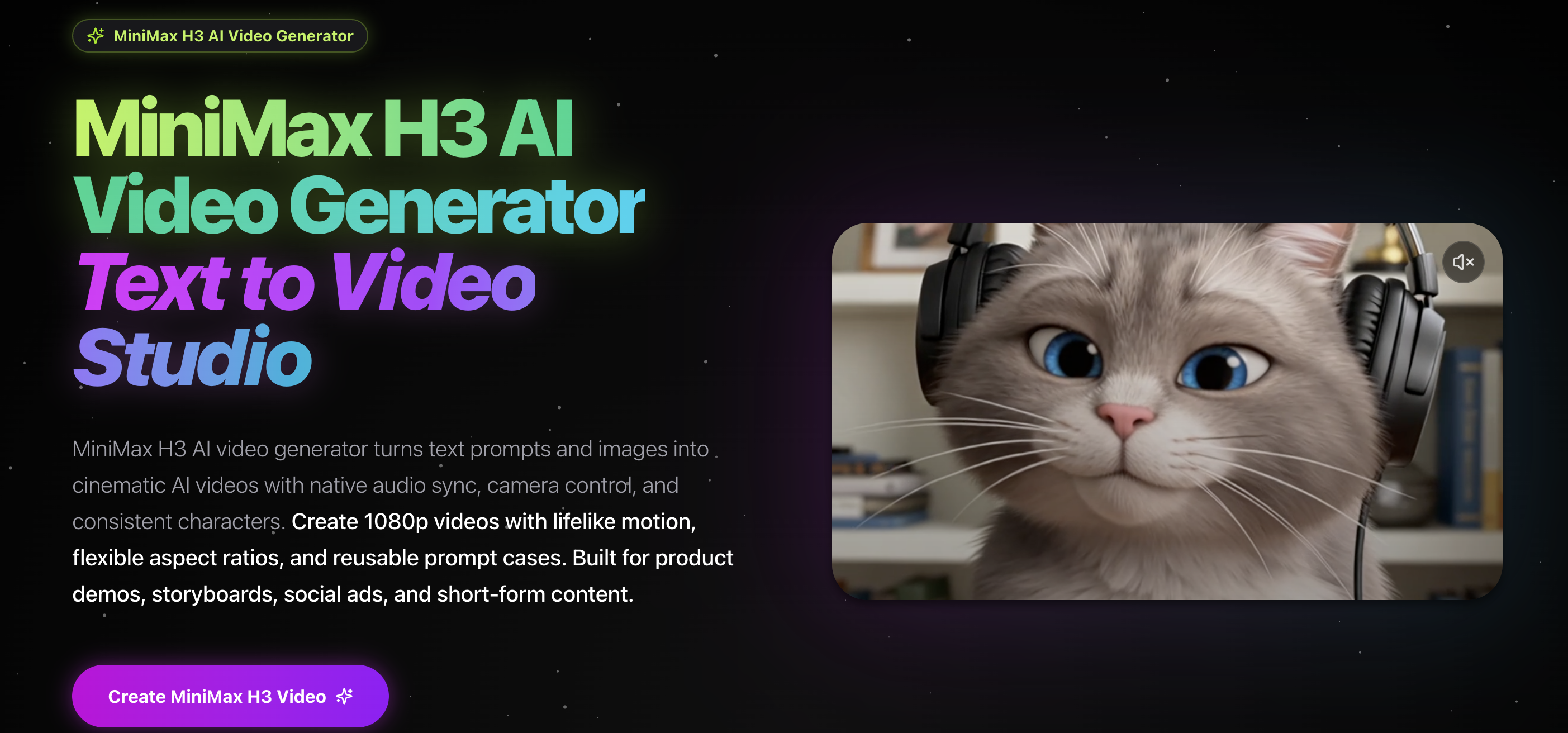 MiniMax H3 AI Video Generator

MiniMax H3 AI Video Generator Text to Video Studio

MiniMax H3 AI video generator turns text prompts and images into cinematic AI videos with native audio sync, camera control, and consistent characters. Create 1080p videos with lifelike motion, flexible aspect ratios, and reusable prompt cases. Built for product demos, storyboards, social ads, and short-form content.

Create MiniMax H3 Video